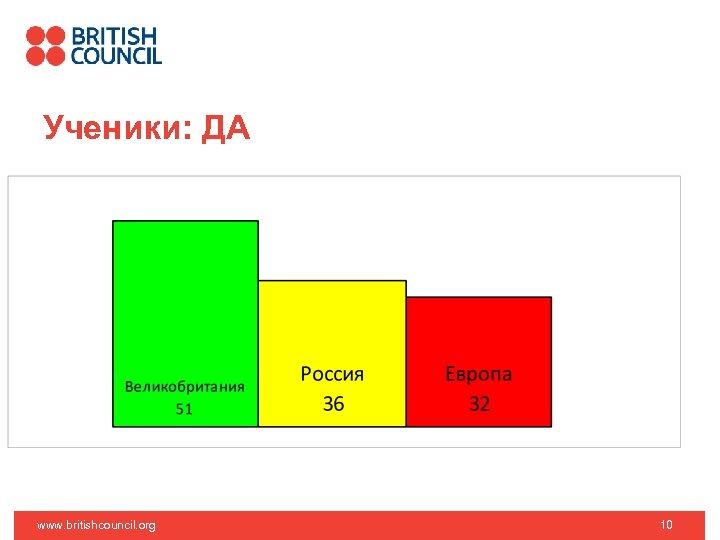 BRITISH COUNCIL

Ученики: ДА

Великобритания
51

Россия
36

Европа
32

www.britishcouncil.org

10